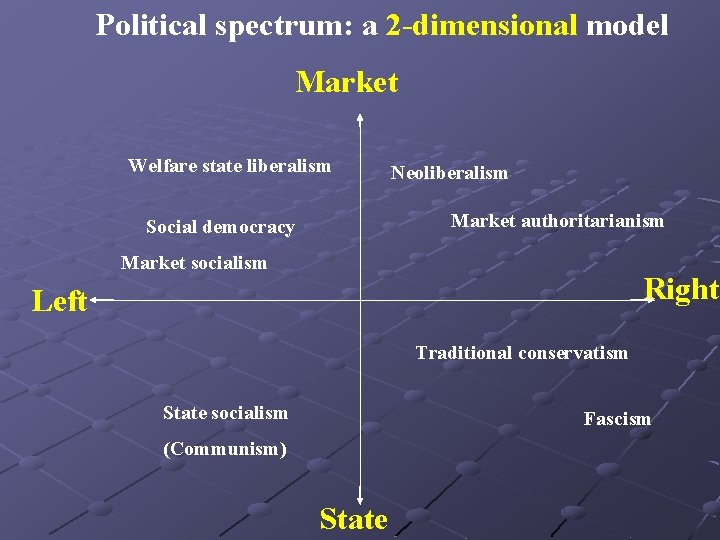 Political spectrum: a 2-dimensional model

Market

Welfare state liberalism

Neoliberalism

Social democracy

Market authoritarianism

Market socialism

Left

Right

Traditional conservatism

State socialism

(Communism)

Fascism

State